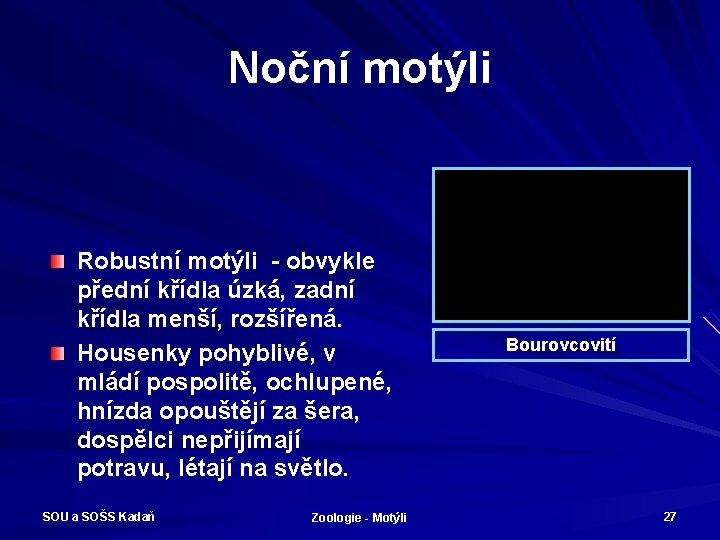 Noční motýli

Robustní motýli - obvykle přední křídla úzká, zadní křídla menší, rozšířená.

Housenky pohyblivé, v mládí pospolitě, ochlupené, hnízda opouštějí za šera, dospělci nepřijímají potravu, létají na světlo.

Bourovcovití

SOU a SOŠS Kadaň

Zoologie - Motýli

27